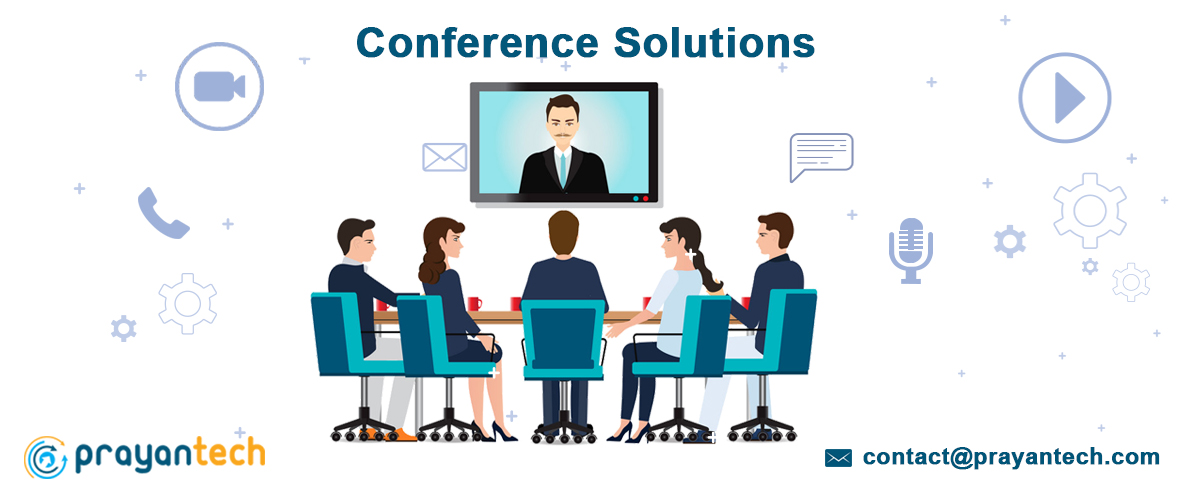 Conference Solutions

prayantech

contact@prayantech.com